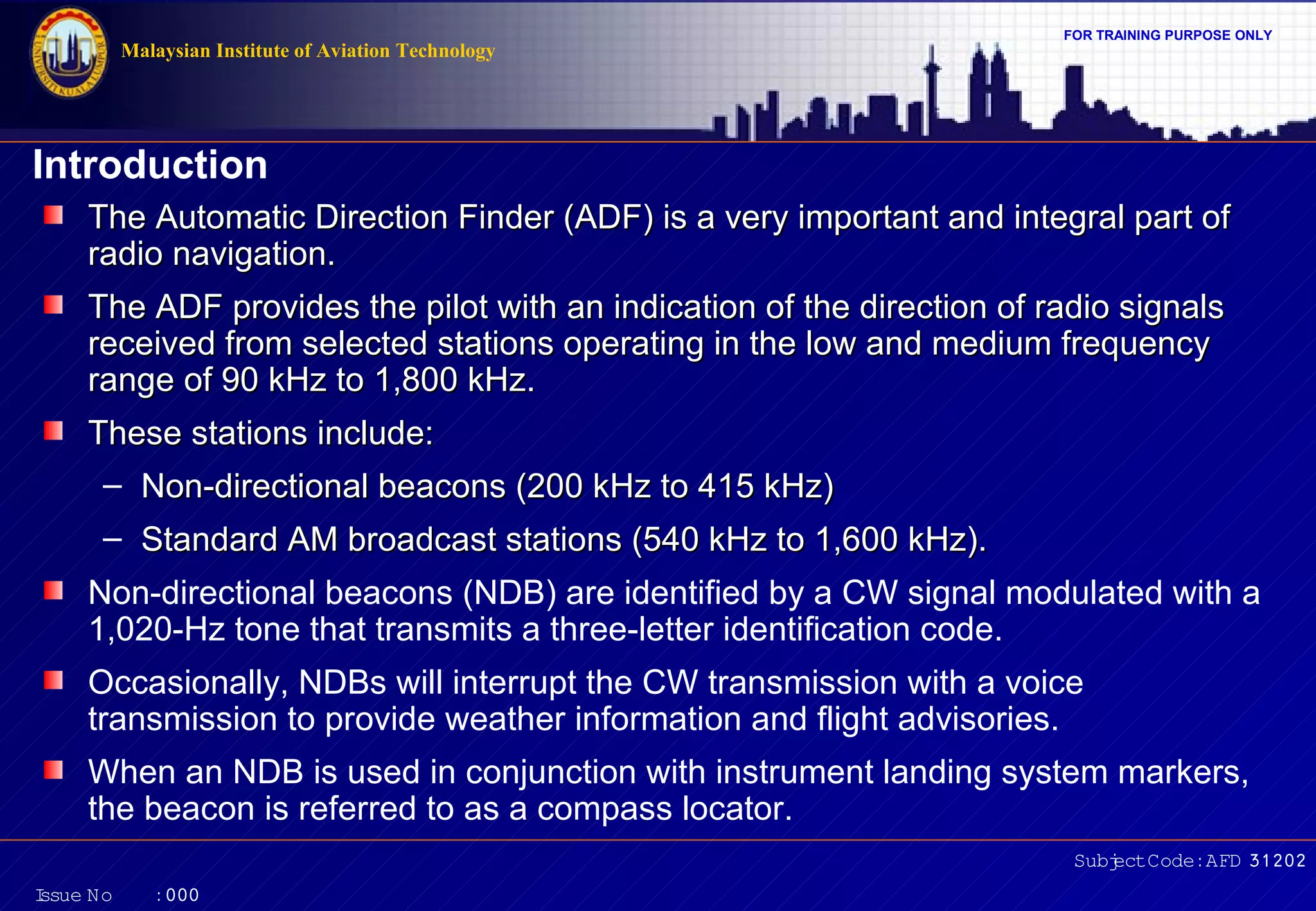 UNIVERSITI KUALA LUMPUR

Malaysian Institute of Aviation Technology

FOR TRAINING PURPOSE ONLY

Introduction

The Automatic Direction Finder (ADF) is a very important and integral part of radio navigation.

The ADF provides the pilot with an indication of the direction of radio signals received from selected stations operating in the low and medium frequency range of 90 kHz to 1,800 kHz.

These stations include:

– Non-directional beacons (200 kHz to 415 kHz)

– Standard AM broadcast stations (540 kHz to 1,600 kHz).

Non-directional beacons (NDB) are identified by a CW signal modulated with a 1,020-Hz tone that transmits a three-letter identification code.

Occasionally, NDBs will interrupt the CW transmission with a voice transmission to provide weather information and flight advisories.

When an NDB is used in conjunction with instrument landing system markers, the beacon is referred to as a compass locator.

Subject Code: AFD 31202

Issue No : 000